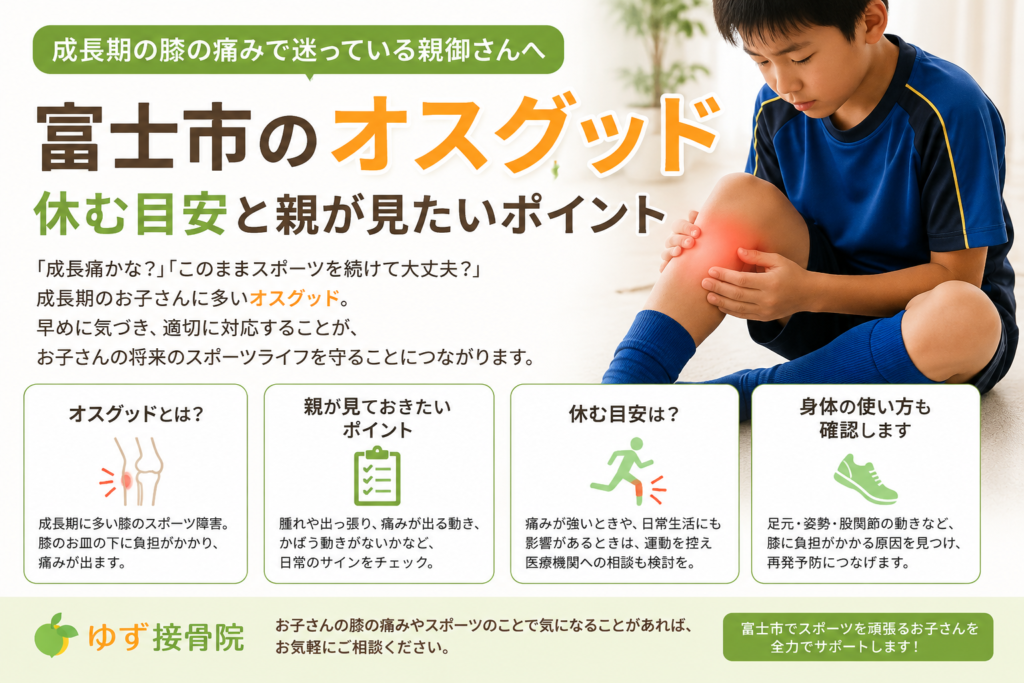 成長期の膝の痛みで迷っている親御さんへ

富士市のオスグッド

休む目安と親が見たいポイント

「成長痛かな？」「このままスポーツを続けて大丈夫？」
成長期のお子さんに多いオスグッド。
早めに気づき、適切に対応することが、
お子さんの将来のスポーツライフを守ることにつながります。

オスグッドとは？

成長期に多い膝のスポーツ障害。膝のお皿の下に負担がかかり、痛みが出ます。

親が見ておきたいポイント

腫れや出っ張り、痛みが出る動き、かばう動きがないかなど、日常のサインをチェック。

休む目安は？

痛みが強いときや、日常生活にも影響があるときは、運動を控え医療機関への相談も検討を。

身体の使い方も確認します

足元・姿勢・股関節の動きなど、膝に負担がかかる原因を見つけ、再発予防につなげます。

ゆず接骨院

お子さんの膝の痛みやスポーツのことで気になることがあれば、お気軽にご相談ください。

富士市でスポーツを頑張るお子さんを全力でサポートします！